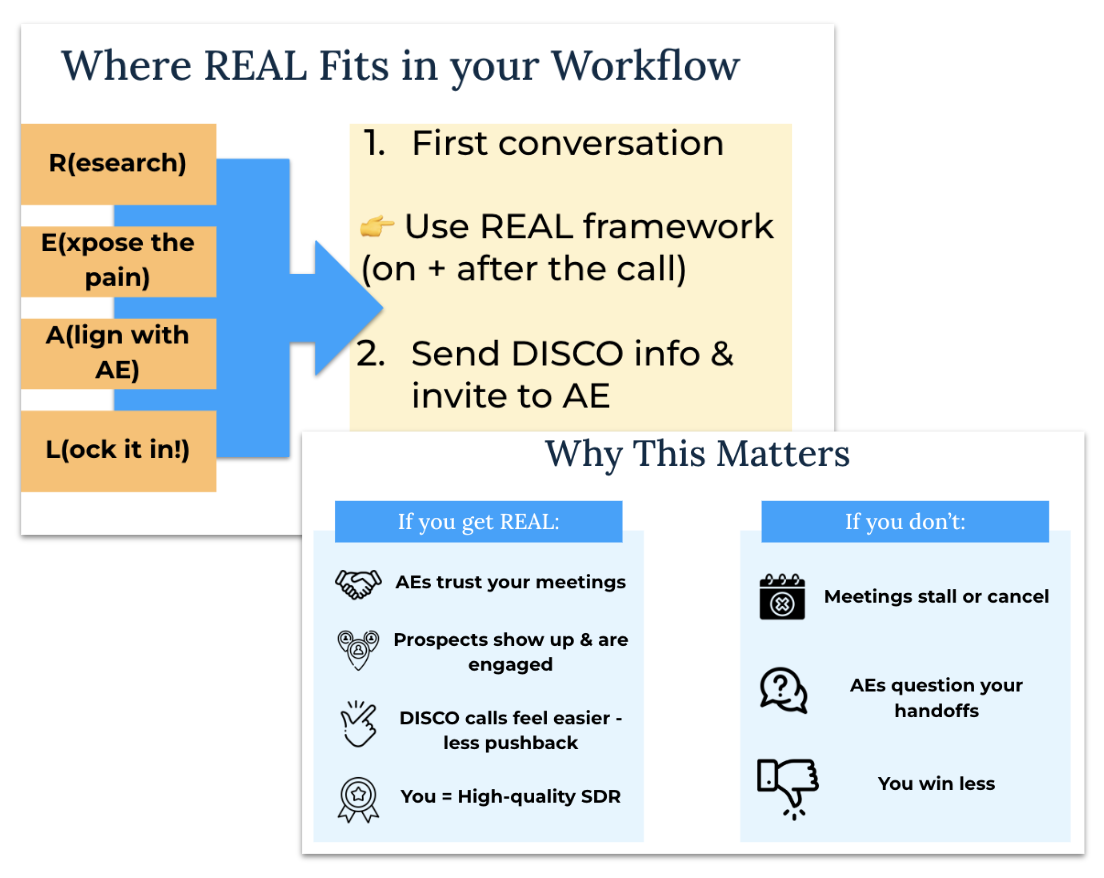 Where REAL Fits in your Workflow

R(esearch)

E(xpose the pain)

A(lign with AE)

L(ock it in!)

1. First conversation

👉 Use REAL framework (on + after the call)

2. Send DISCO info & invite to AE

Why This Matters

If you get REAL:

AEs trust your meetings

Prospects show up & are engaged

DISCO calls feel easier - less pushback

You = High-quality SDR

If you don't:

Meetings stall or cancel

AEs question your handoffs

You win less